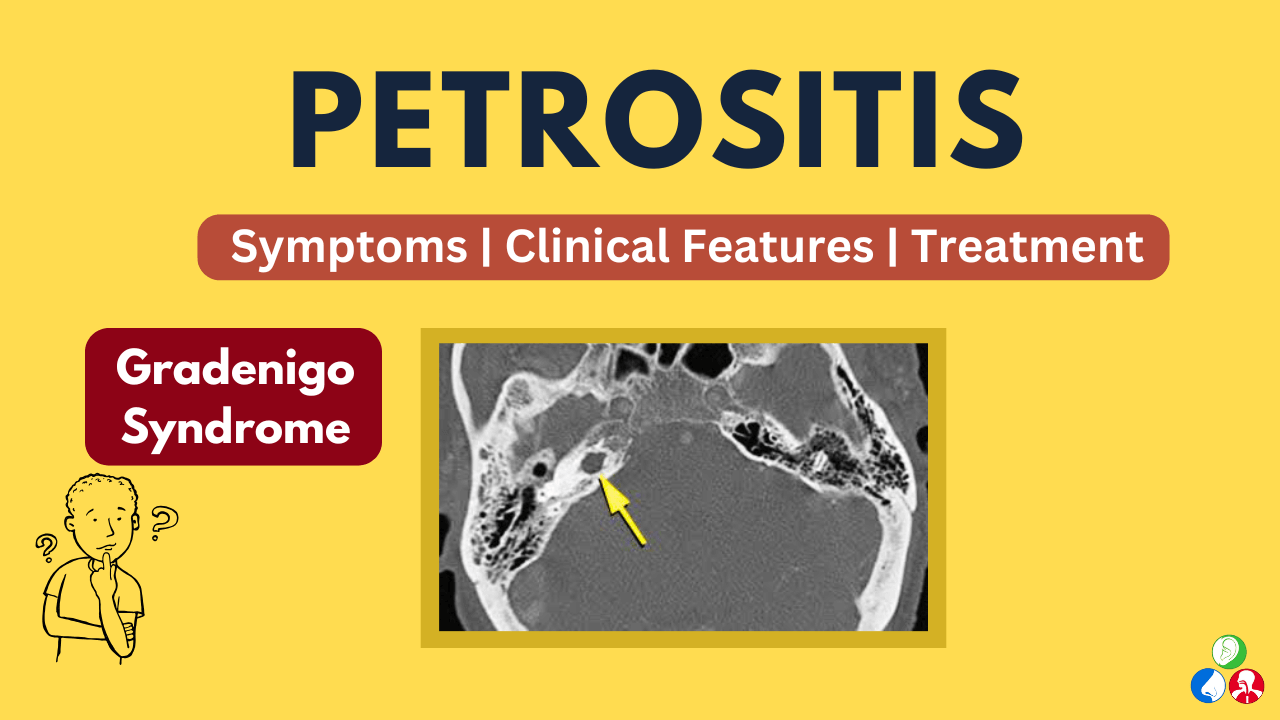 PETROSITIS

Symptoms | Clinical Features | Treatment

Gradenigo Syndrome

?

?